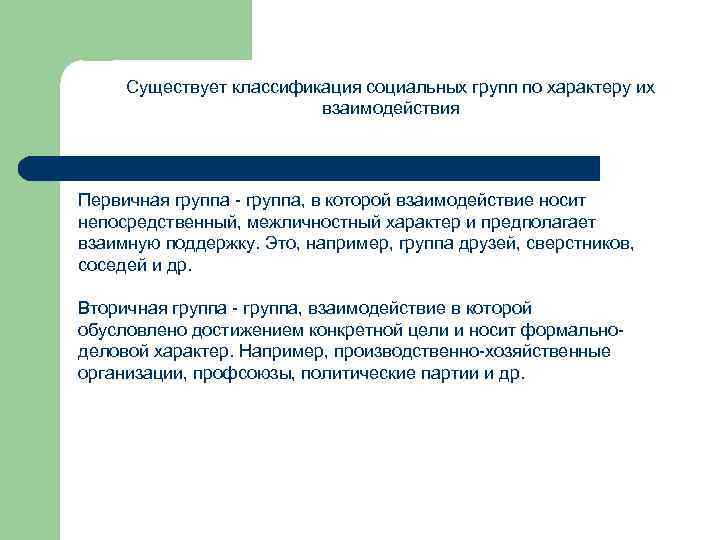 Существует классификация социальных групп по характеру их взаимодействия

Первичная группа - группа, в которой взаимодействие носит непосредственный, межличностный характер и предполагает взаимную поддержку. Это, например, группа друзей, сверстников, соседей и др.

Вторичная группа - группа, взаимодействие в которой обусловлено достижением конкретной цели и носит формально-деловой характер. Например, производственно-хозяйственные организации, профсоюзы, политические партии и др.